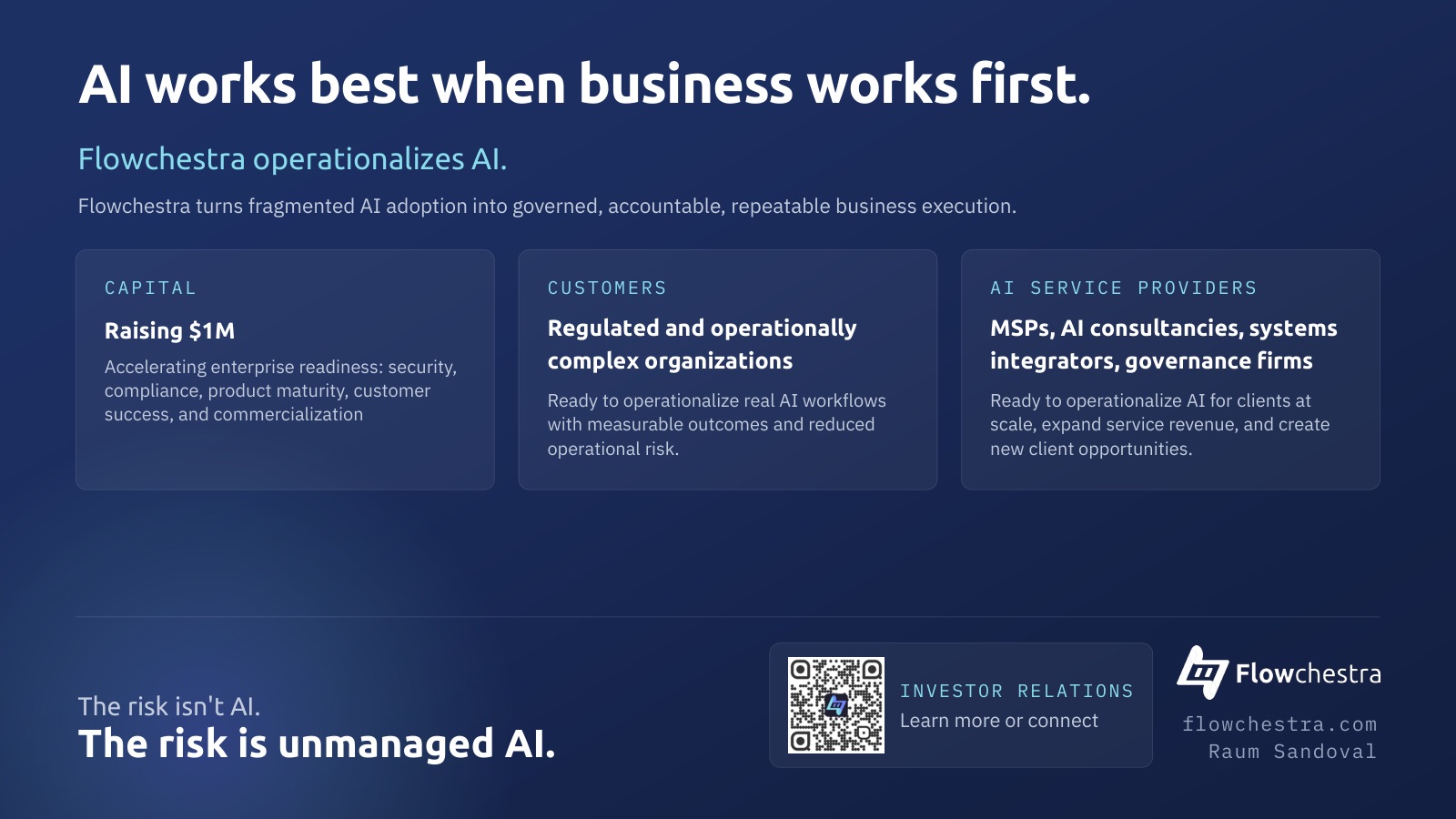 AI works best when business works first.

Flowchestra operationalizes AI.

Flowchestra turns fragmented AI adoption into governed, accountable, repeatable business execution.

CAPITAL

Raising $1M

Accelerating enterprise readiness: security, compliance, product maturity, customer success, and commercialization

CUSTOMERS

Regulated and operationally complex organizations

Ready to operationalize real AI workflows with measurable outcomes and reduced operational risk.

AI SERVICE PROVIDERS

MSPs, AI consultancies, systems integrators, governance firms

Ready to operationalize AI for clients at scale, expand service revenue, and create new client opportunities.

The risk isn't AI.
The risk is unmanaged AI.

INVESTOR RELATIONS
Learn more or connect

Flowchestra
flowchestra.com
Raum Sandoval